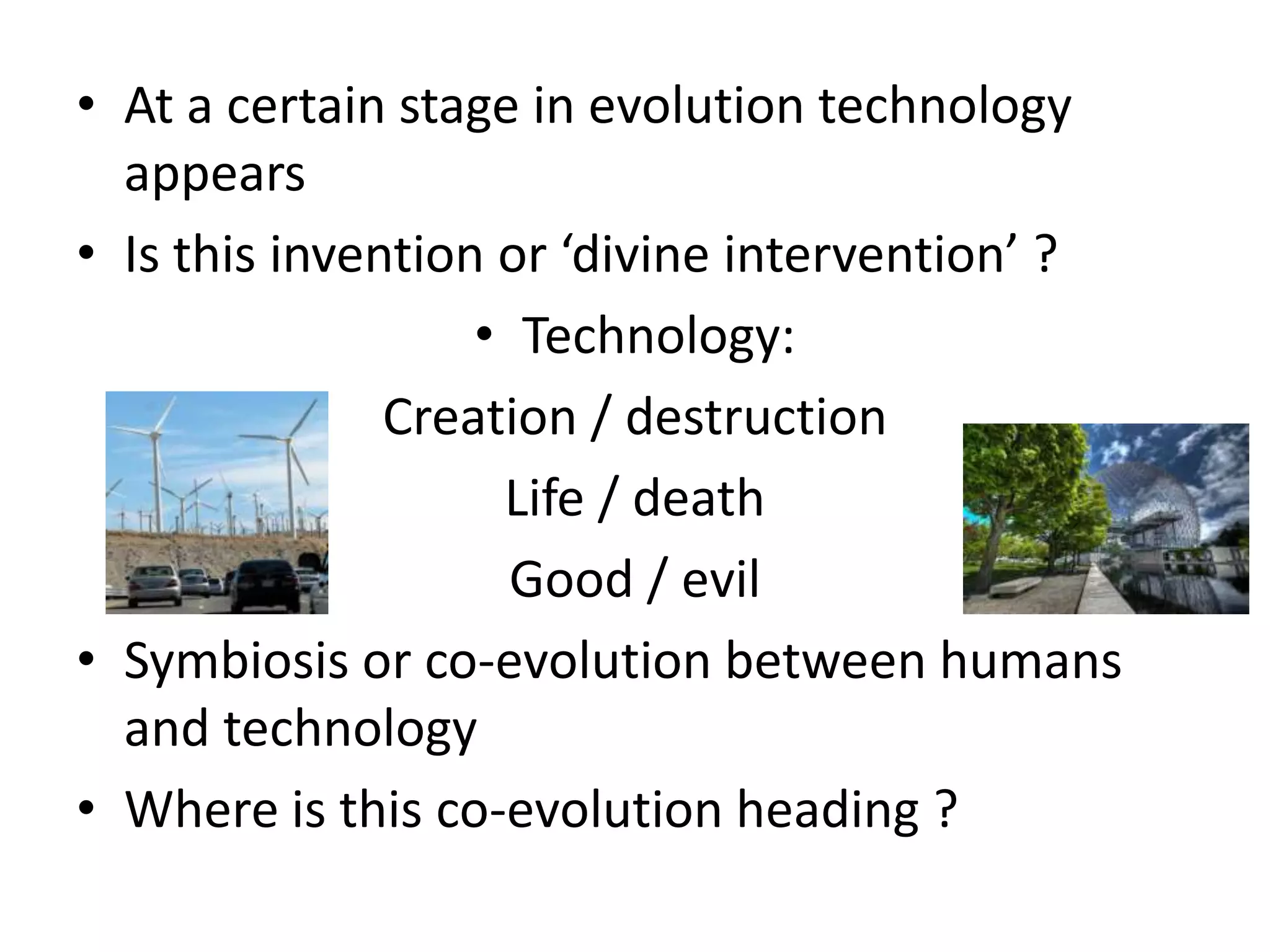 • At a certain stage in evolution technology appears

• Is this invention or ‘divine intervention’ ?

• Technology:

Creation / destruction

Life / death

Good / evil

• Symbiosis or co-evolution between humans and technology

• Where is this co-evolution heading ?